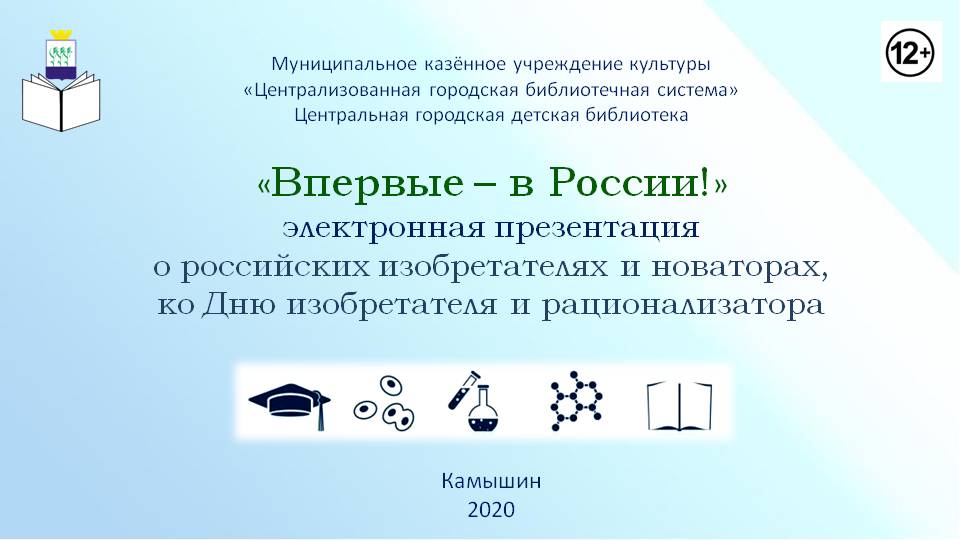 12+

Муниципальное казённое учреждение культуры
«Централизованная городская библиотечная система»
Центральная городская детская библиотека

«Впервые – в России!»
электронная презентация
о российских изобретателях и новаторах,
ко Дню изобретателя и рационализатора

Камышин
2020